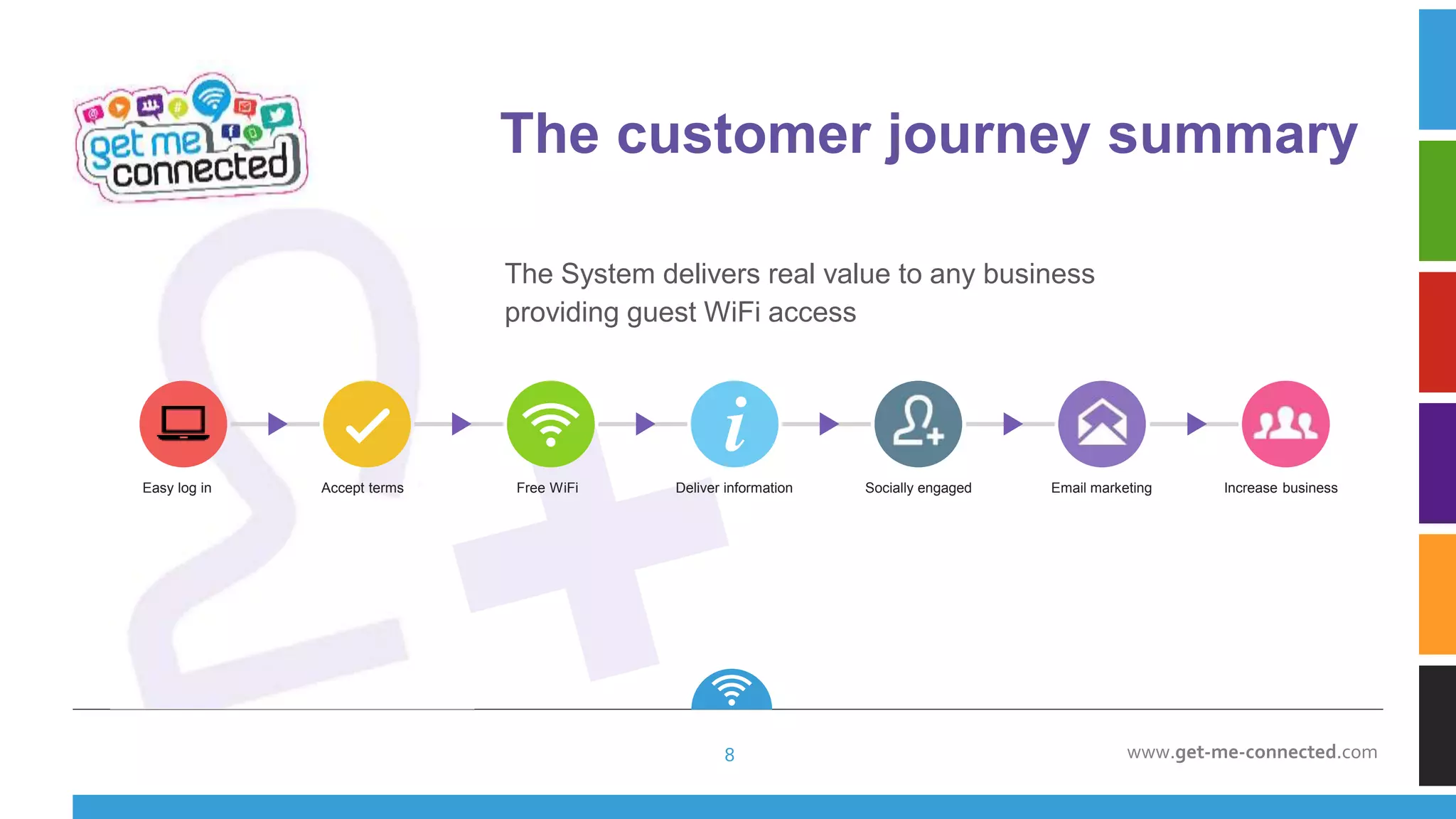 get me connected

The customer journey summary

The System delivers real value to any business providing guest WiFi access

Easy log in

Accept terms

Free WiFi

Deliver information

Socially engaged

Email marketing

Increase business

8

www.get-me-connected.com